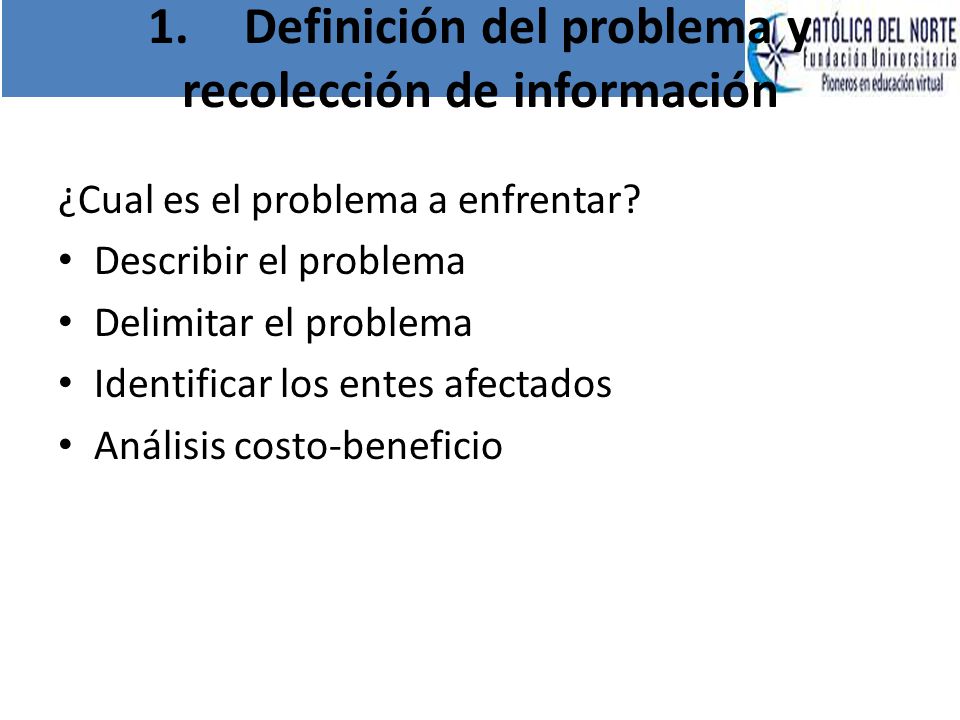 1. Definición del problema y recolección de información

CATÓLICA DEL NORTE
Fundación Universitaria
Pioneros en educación virtual

¿Cual es el problema a enfrentar?

• Describir el problema
• Delimitar el problema
• Identificar los entes afectados
• Análisis costo-beneficio